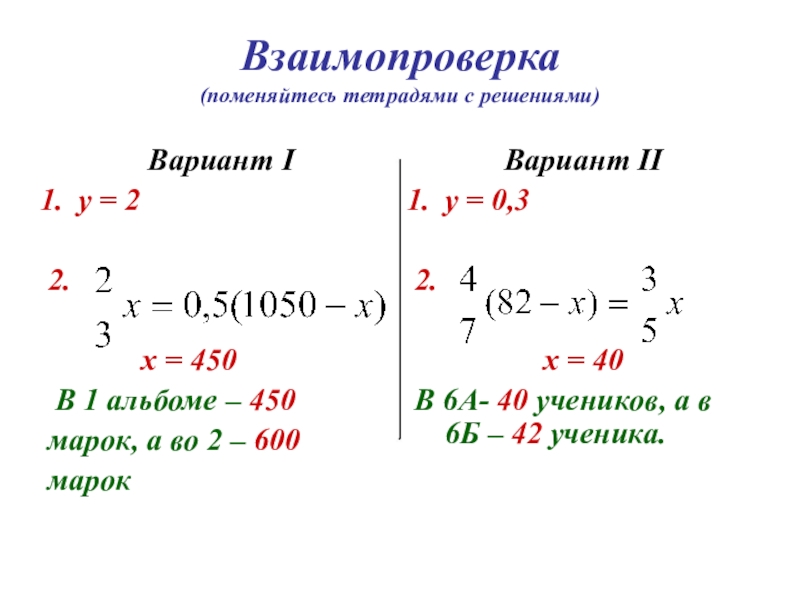 Взаимопроверка

(поменяйтесь тетрадями с решениями)

Вариант I

1. у = 2

2. $\frac{2}{3}x = 0,5(1050 - x)$

х = 450

В 1 альбоме – 450 марок, а во 2 – 600 марок

Вариант II

1. у = 0,3

2. $\frac{4}{7}(82 - x) = \frac{3}{5}x$

х = 40

В 6А- 40 учеников, а в 6Б – 42 ученика.